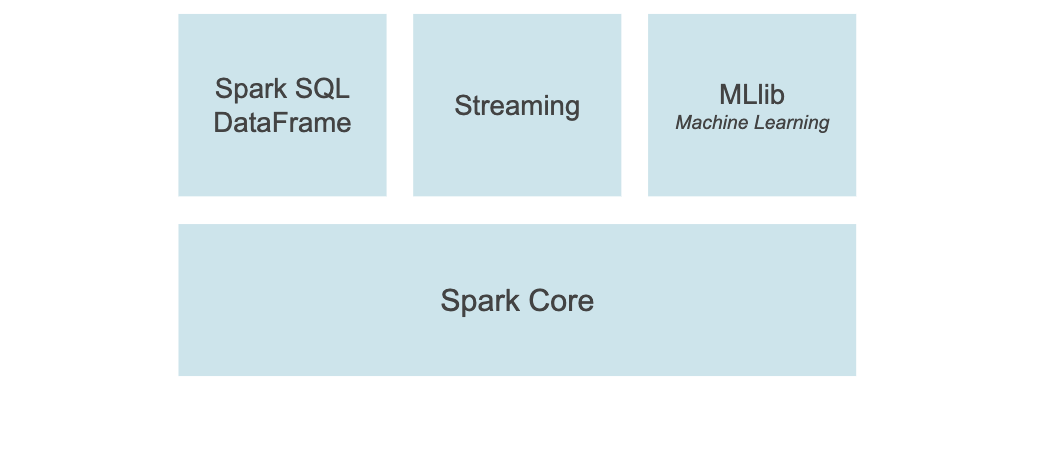 Spark SQL
DataFrame

Streaming

MLlib
Machine Learning

Spark Core